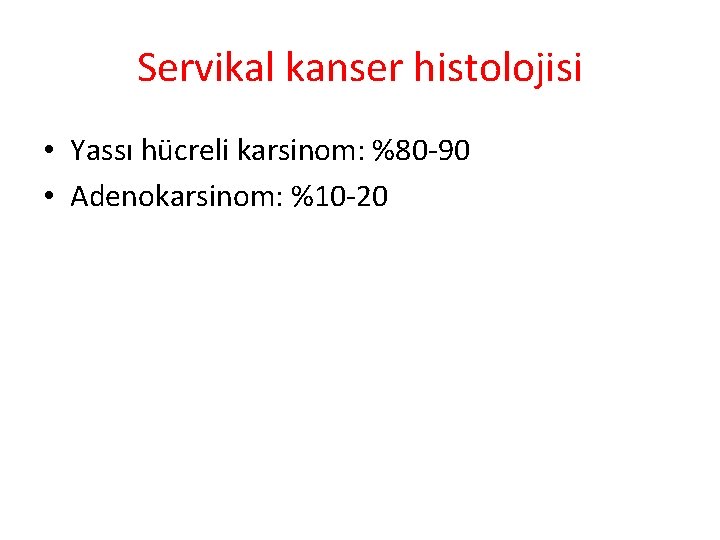 Servikal kanser histolojisi

• Yassı hücreli karsinom: %80-90
• Adenokarsinom: %10-20